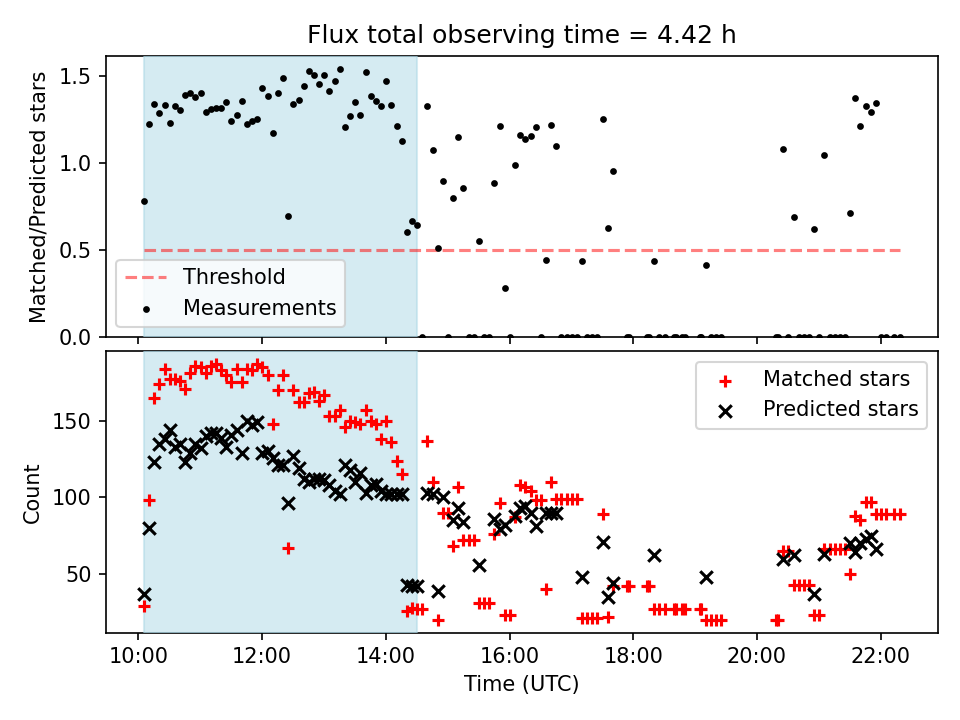 Flux total observing time = 4.42 h

Matched/Predicted stars

1.5
1.0
0.5
0.0

Threshold
Measurements

Count

150
100
50

Matched stars
Predicted stars

10:00
12:00
14:00
16:00
18:00
20:00
22:00

Time (UTC)